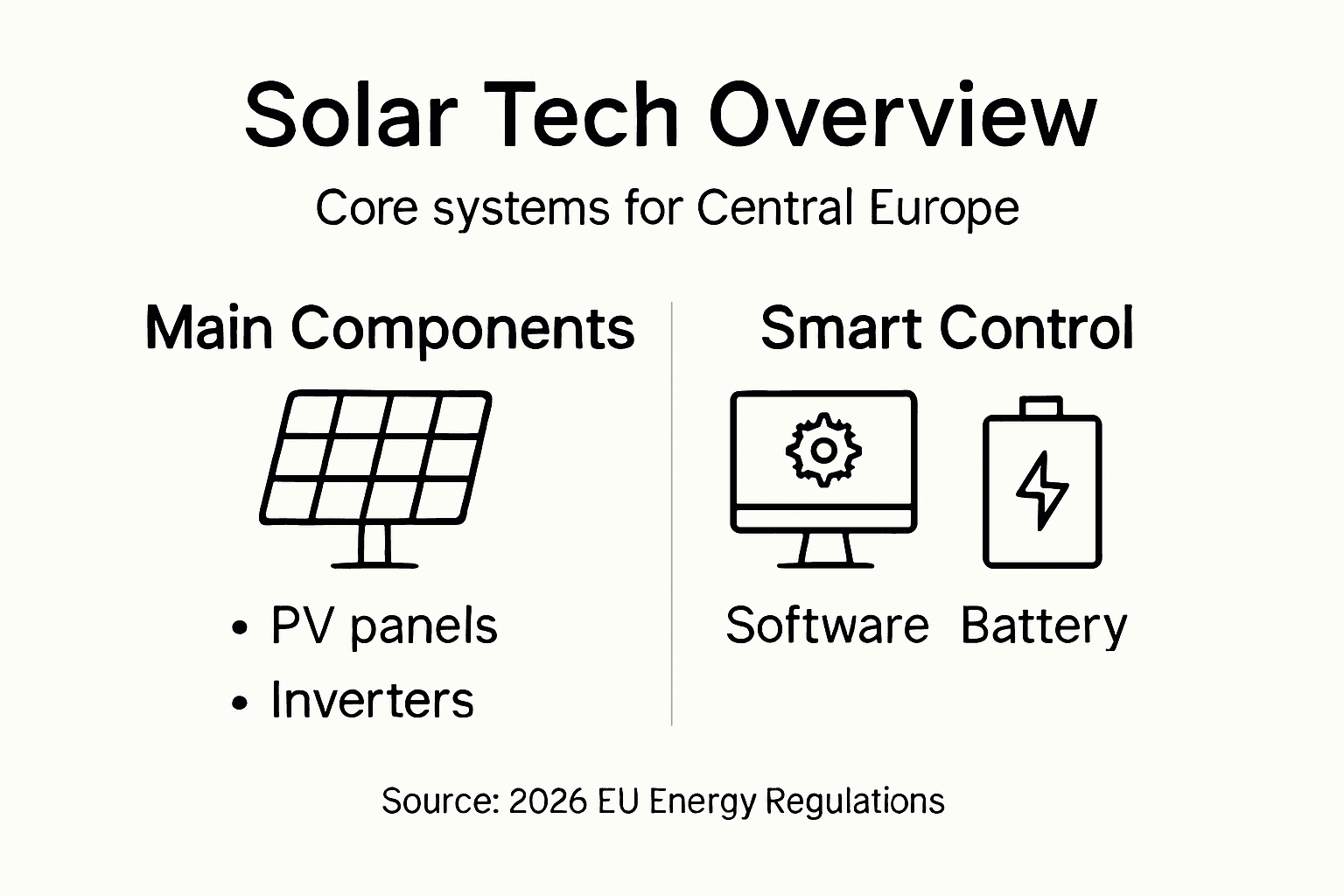 Solar Tech Overview

Core systems for Central Europe

Main Components

• PV panels
• Inverters

Smart Control

Software Battery

Source: 2026 EU Energy Regulations